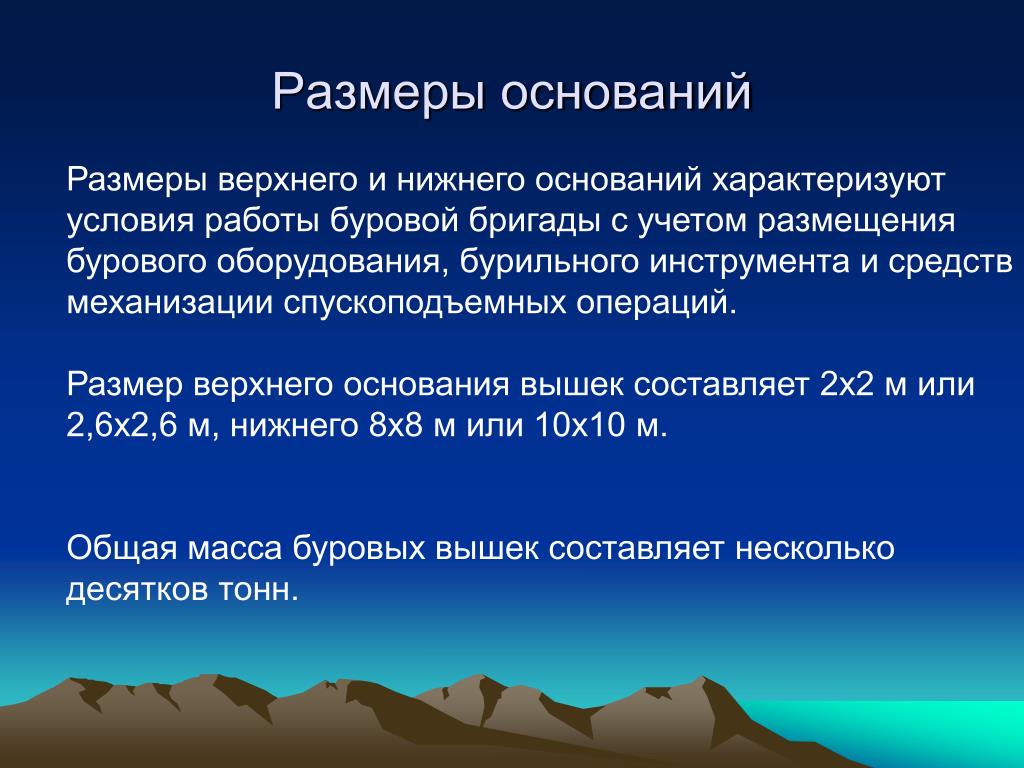 Размеры оснований

Размеры верхнего и нижнего оснований характеризуют условия работы буровой бригады с учетом размещения бурового оборудования, бурильного инструмента и средств механизации спускоподъемных операций.

Размер верхнего основания вышек составляет 2х2 м или 2,6х2,6 м, нижнего 8х8 м или 10х10 м.

Общая масса буровых вышек составляет несколько десятков тонн.